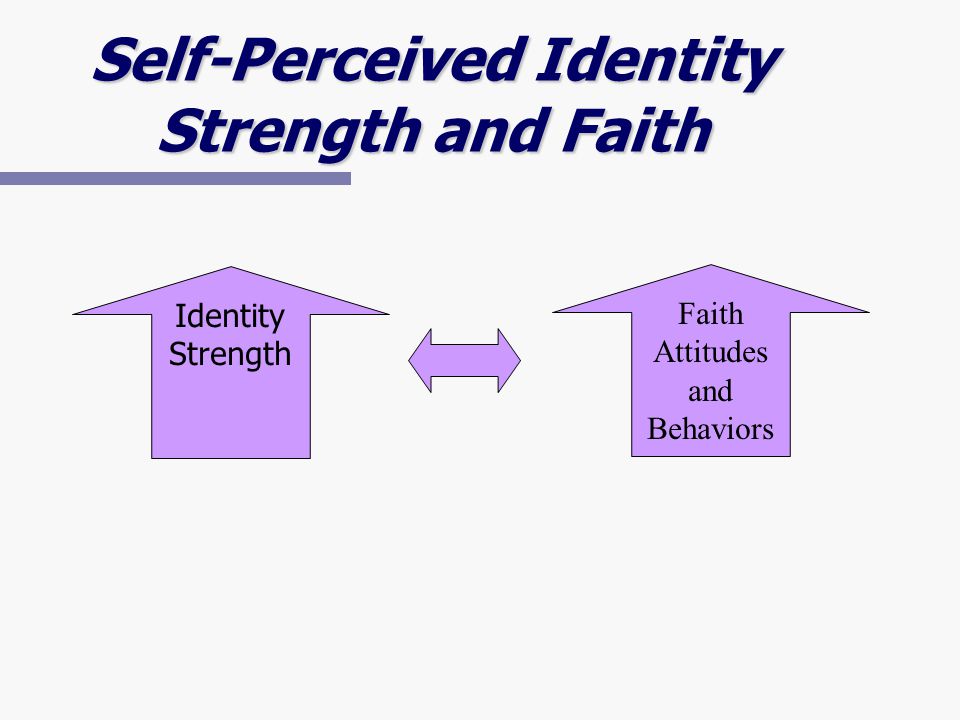 Self-Perceived Identity Strength and Faith

Identity Strength

Faith Attitudes and Behaviors